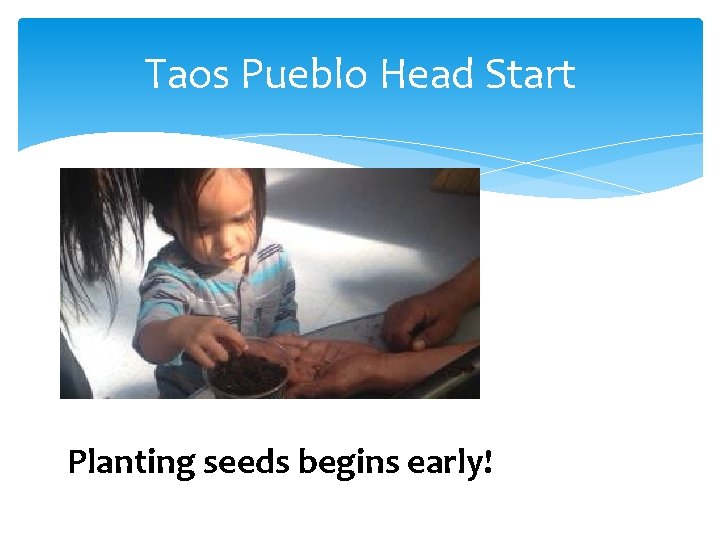 Taos Pueblo Head Start

Planting seeds begins early!